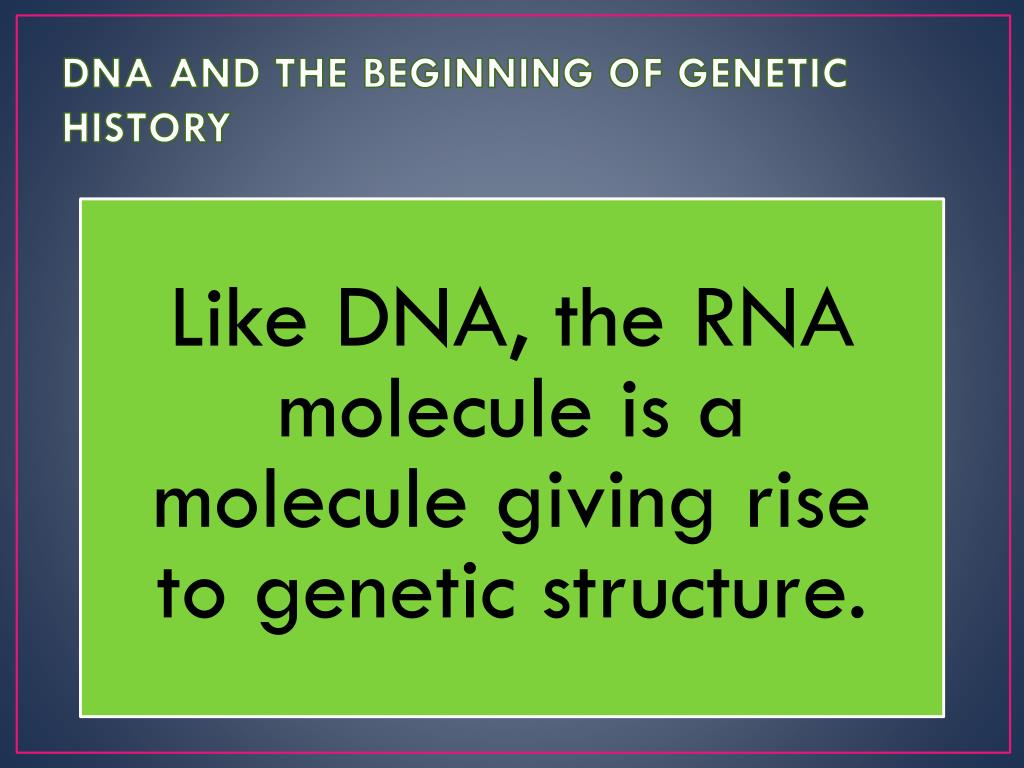 DNA AND THE BEGINNING OF GENETIC HISTORY

Like DNA, the RNA molecule is a molecule giving rise to genetic structure.